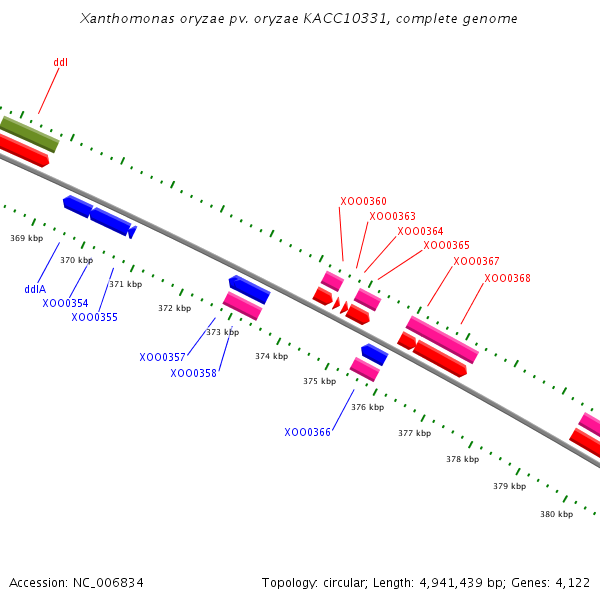 Xanthomonas oryzae pv. oryzae KACC10331, complete genome

ddl

XOO0360
XOO0363
XOO0364
XOO0365
XOO0367
XOO0368

369 kbp
370 kbp
371 kbp
372 kbp
373 kbp
374 kbp
375 kbp
376 kbp
377 kbp
378 kbp
379 kbp
380 kbp

ddlA
XOO0354
XOO0355
XOO0357
XOO0358
XOO0366

Accession: NC_006834

Topology: circular; Length: 4,941,439 bp; Genes: 4,122